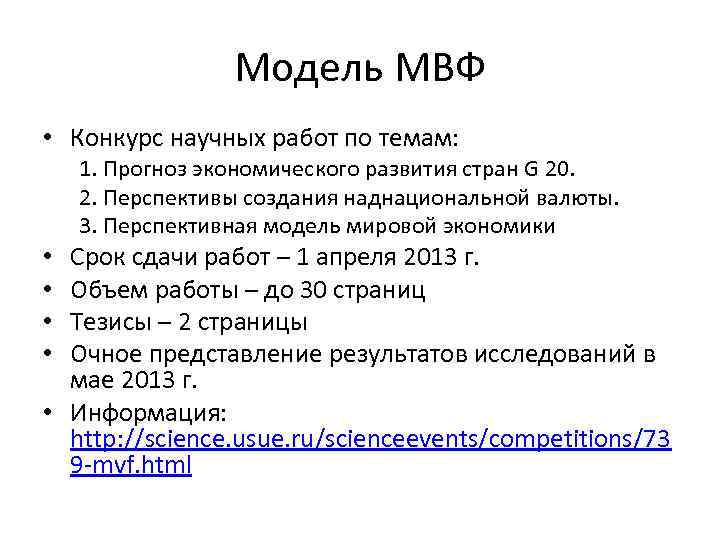 Модель МВФ

• Конкурс научных работ по темам:
1. Прогноз экономического развития стран G 20.
2. Перспективы создания наднациональной валюты.
3. Перспективная модель мировой экономики
• Срок сдачи работ – 1 апреля 2013 г.
• Объем работы – до 30 страниц
• Тезисы – 2 страницы
• Очное представление результатов исследований в мае 2013 г.
• Информация: http://science.usue.ru/scienceevents/competitions/739-mvf.html